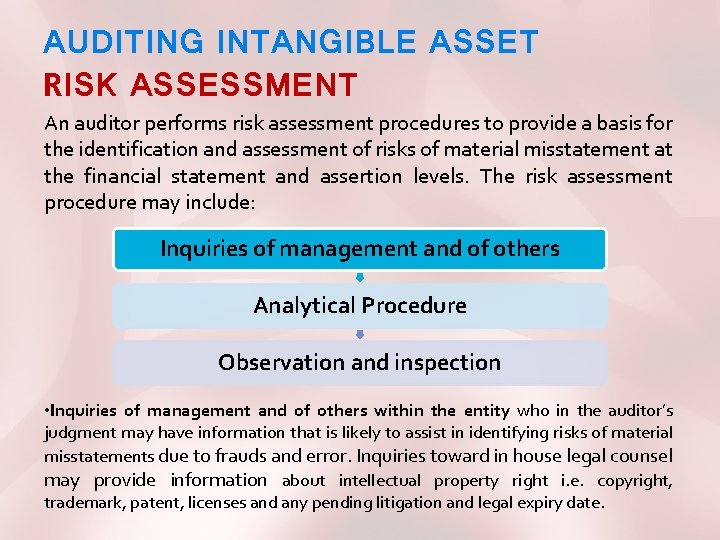 AUDITING INTANGIBLE ASSET
RISK ASSESSMENT

An auditor performs risk assessment procedures to provide a basis for the identification and assessment of risks of material misstatement at the financial statement and assertion levels. The risk assessment procedure may include:

Inquiries of management and of others

Analytical Procedure

Observation and inspection

•Inquiries of management and of others within the entity who in the auditor's judgment may have information that is likely to assist in identifying risks of material misstatements due to frauds and error. Inquiries toward in house legal counsel may provide information about intellectual property right i.e. copyright, trademark, patent, licenses and any pending litigation and legal expiry date.